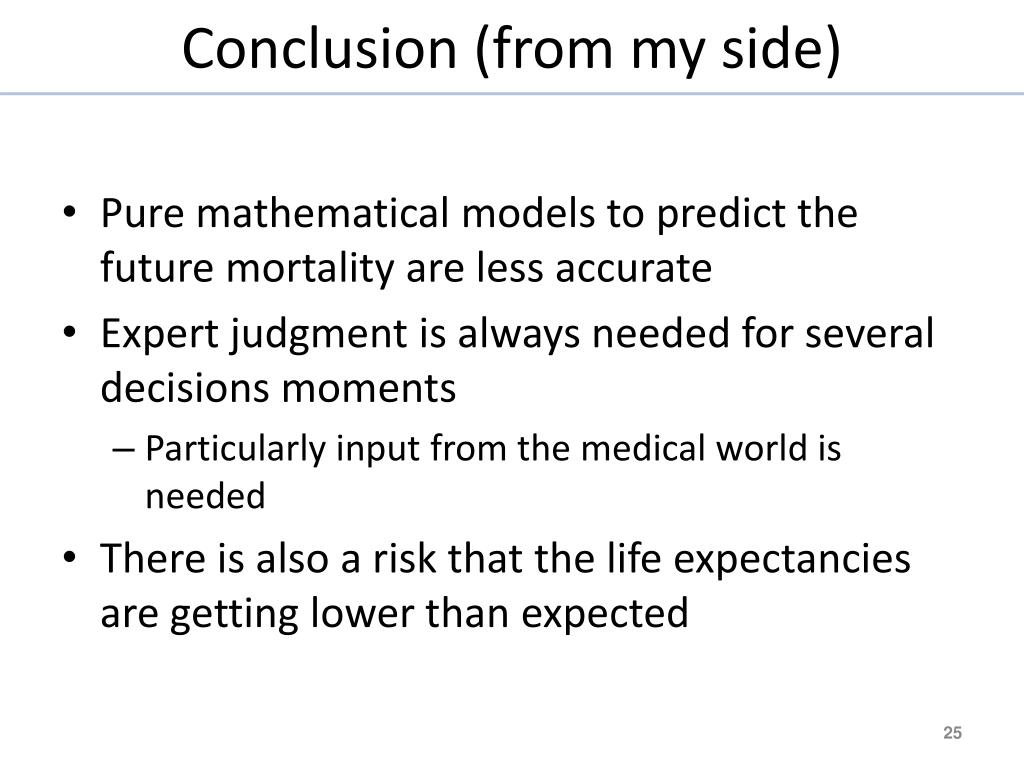 Conclusion (from my side)

• Pure mathematical models to predict the future mortality are less accurate
• Expert judgment is always needed for several decisions moments
– Particularly input from the medical world is needed
• There is also a risk that the life expectancies are getting lower than expected

25